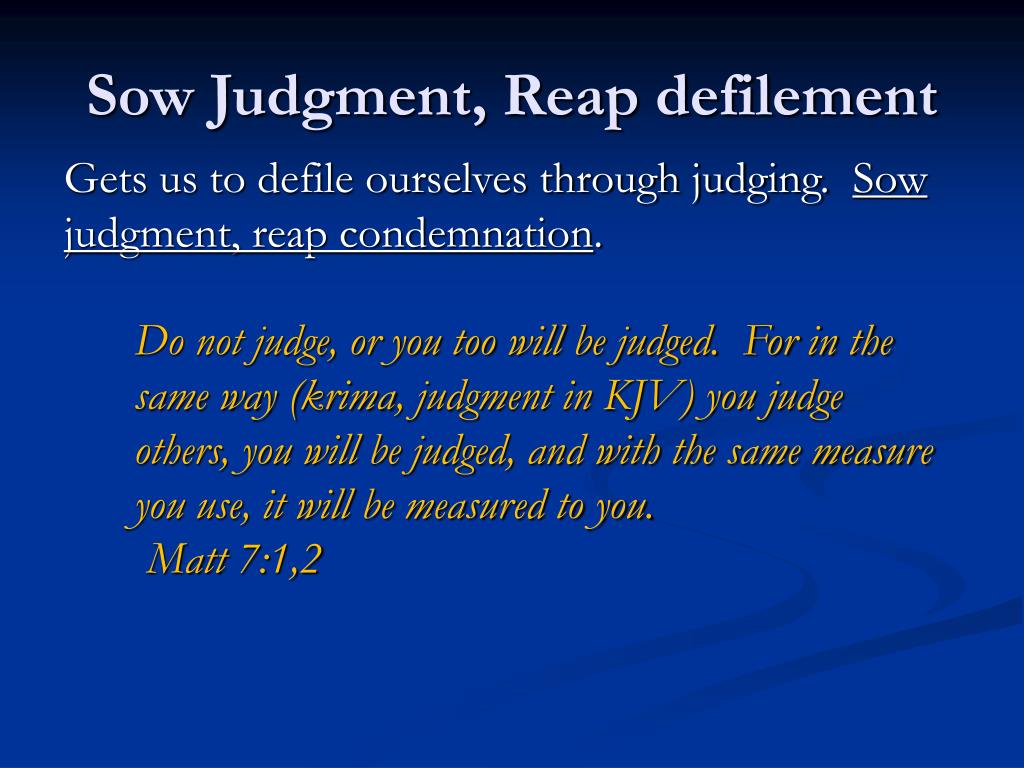 Sow Judgment, Reap defilement

Gets us to defile ourselves through judging. Sow judgment, reap condemnation.

Do not judge, or you too will be judged. For in the same way (krima, judgment in KJV) you judge others, you will be judged, and with the same measure you use, it will be measured to you.
Matt 7:1,2